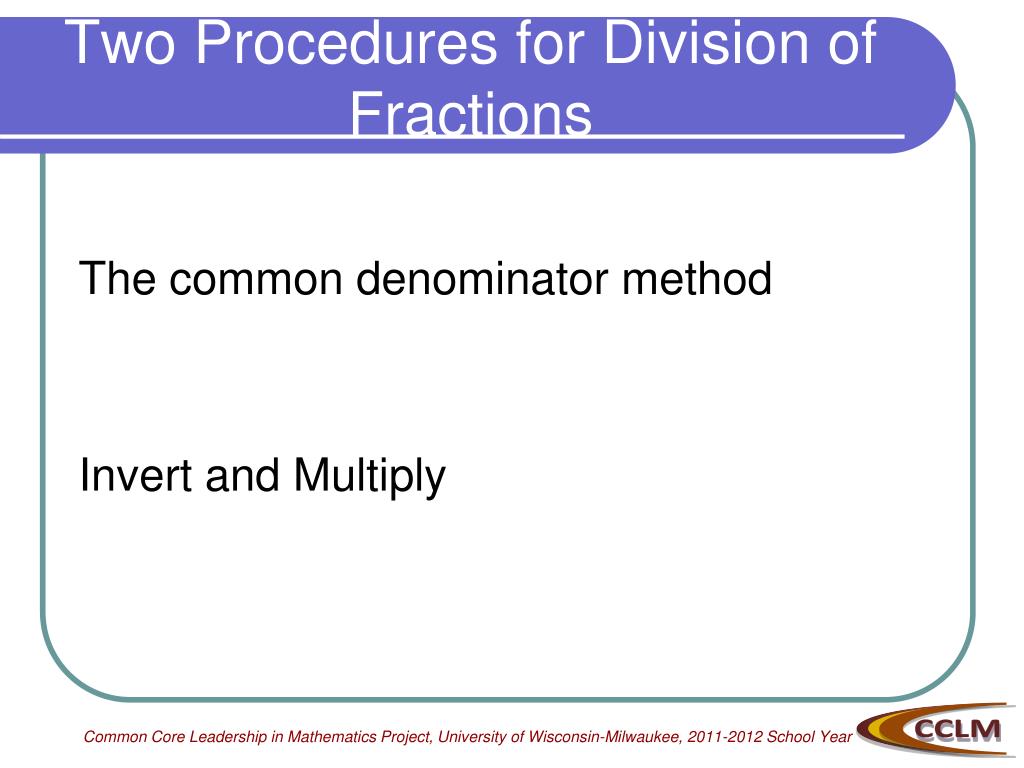 Two Procedures for Division of Fractions

The common denominator method

Invert and Multiply

Common Core Leadership in Mathematics Project, University of Wisconsin-Milwaukee, 2011-2012 School Year

CCLM